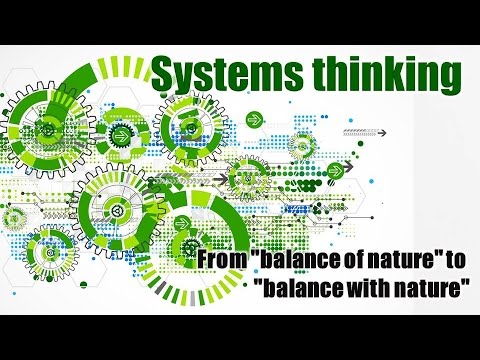 Systems thinking

From "balance of nature" to "balance with nature"